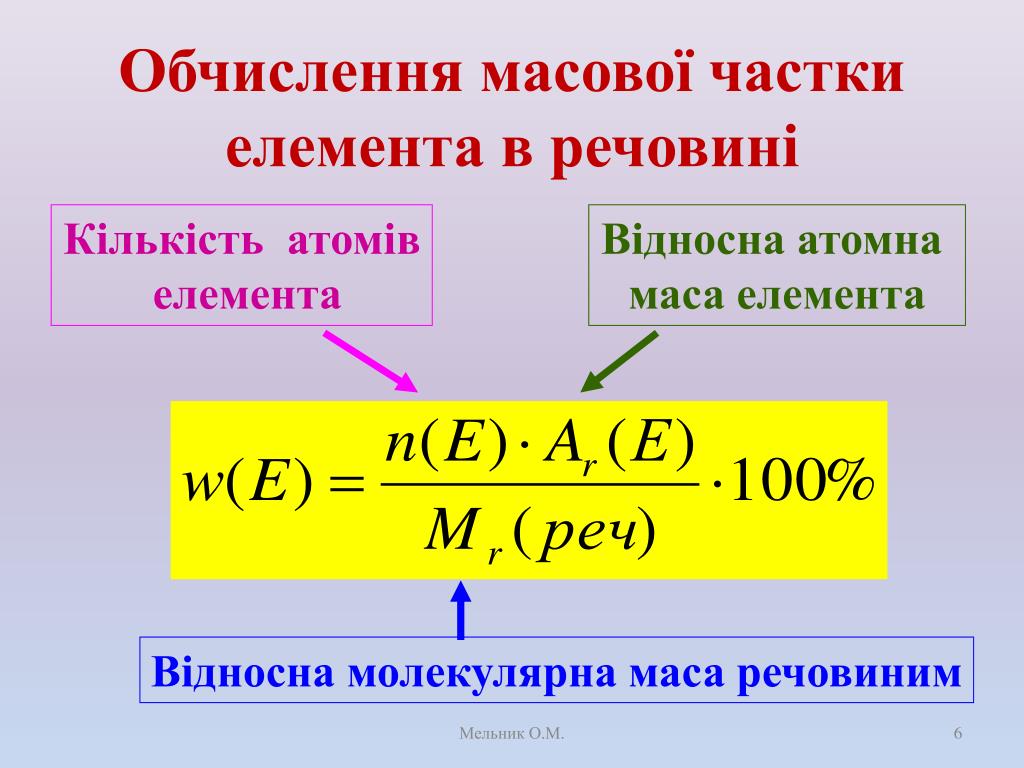 Обчислення масової частки елемента в речовині

Кількість атомів елемента

Відносна атомна маса елемента

$w(E) = \frac{n(E) \cdot A_r(E)}{M_r(реч)} \cdot 100\%$

Відносна молекулярна маса речовиним

Мельник О.М.

6